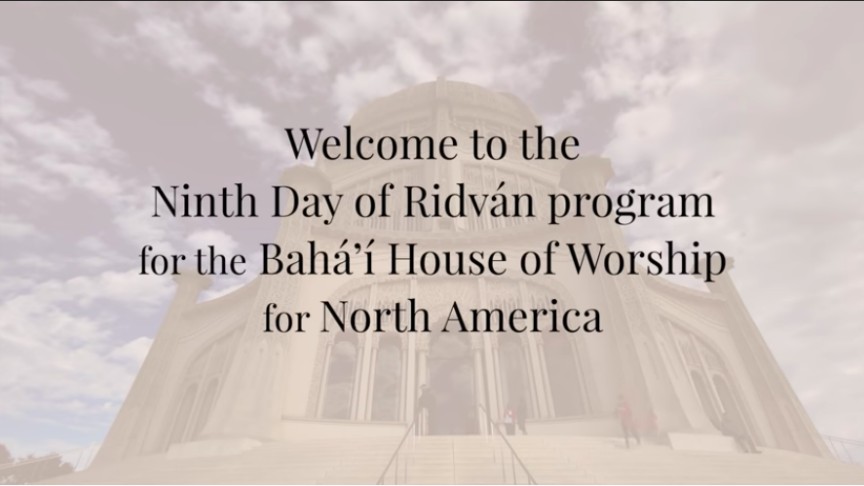 Welcome to the
Ninth Day of Ridván program
for the Bahá'í House of Worship
for North America